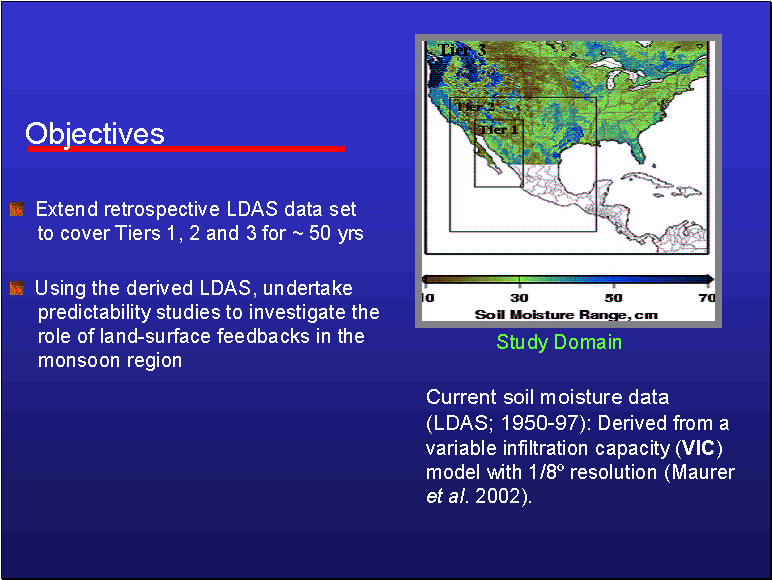 Objectives

Extend retrospective LDAS data set to cover Tiers 1, 2 and 3 for ~ 50 yrs

Using the derived LDAS, undertake predictability studies to investigate the role of land-surface feedbacks in the monsoon region

Tier 3
Tier 2
Tier 1

10 30 50 70
Soil Moisture Range, cm

Study Domain

Current soil moisture data (LDAS; 1950-97): Derived from a variable infiltration capacity (VIC) model with 1/8º resolution (Maurer et al. 2002).